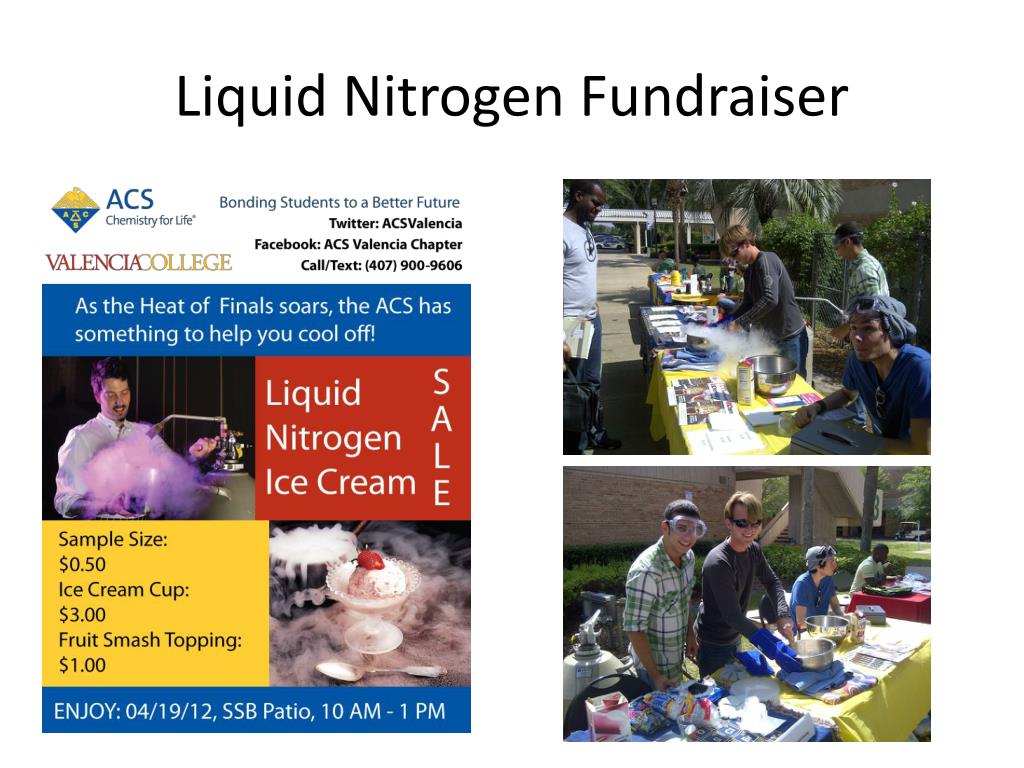 Liquid Nitrogen Fundraiser

ACS
Chemistry for Life®

VALENCIACOLLEGE

Bonding Students to a Better Future
Twitter: ACSValencia
Facebook: ACS Valencia Chapter
Call/Text: (407) 900-9606

As the Heat of Finals soars, the ACS has something to help you cool off!

Liquid Nitrogen Ice Cream

SALE

Sample Size:
$0.50
Ice Cream Cup:
$3.00
Fruit Smash Topping:
$1.00

ENJOY: 04/19/12, SSB Patio, 10 AM - 1 PM